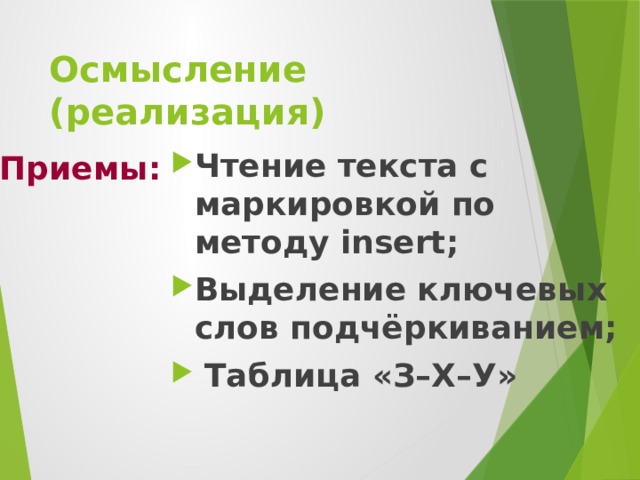 Осмысление (реализация)

Приемы:

Чтение текста с маркировкой по методу insert;

Выделение ключевых слов подчёркиванием;

Таблица «З–Х–У»